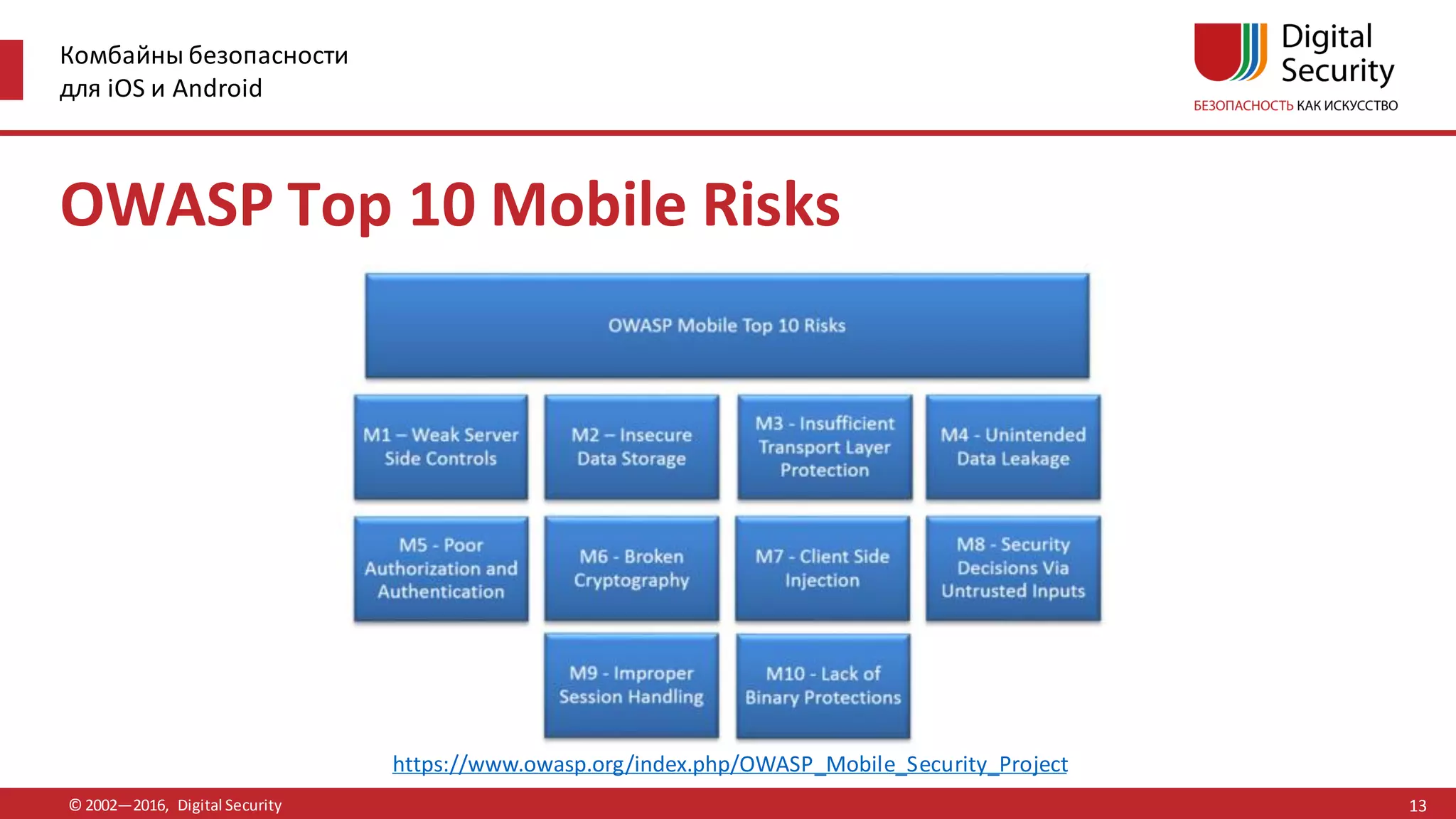 Комбайны безопасности для iOS и Android

Digital Security
БЕЗОПАСНОСТЬ КАК ИСКУССТВО

OWASP Top 10 Mobile Risks

OWASP Mobile Top 10 Risks

M1 – Weak Server Side Controls

M2 – Insecure Data Storage

M3 - Insufficient Transport Layer Protection

M4 - Unintended Data Leakage

M5 - Poor Authorization and Authentication

M6 - Broken Cryptography

M7 - Client Side Injection

M8 - Security Decisions Via Untrusted Inputs

M9 - Improper Session Handling

M10 - Lack of Binary Protections

https://www.owasp.org/index.php/OWASP_Mobile_Security_Project

© 2002—2016, Digital Security

13